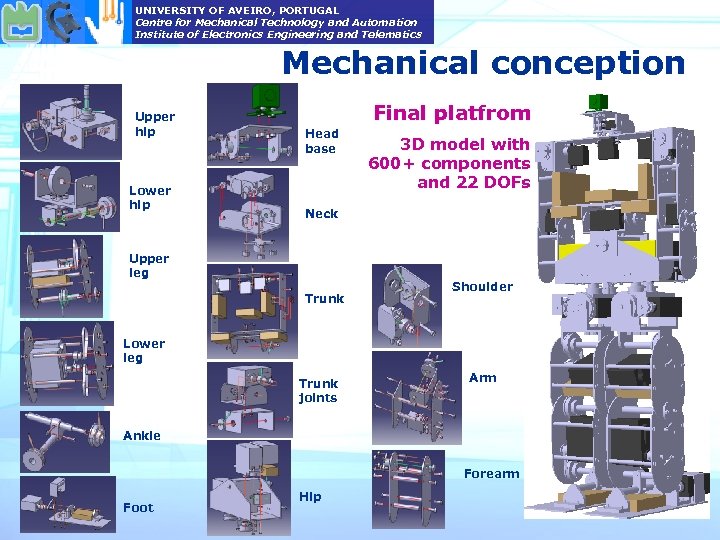 UNIVERSITY OF AVEIRO, PORTUGAL
Centre for Mechanical Technology and Automation
Institute of Electronics Engineering and Telematics

Mechanical conception

Upper hip

Lower hip

Upper leg

Lower leg

Ankle

Foot

Head base

Neck

Trunk

Trunk joints

Hip

Final platfrom

3D model with 600+ components and 22 DOFs

Shoulder

Arm

Forearm